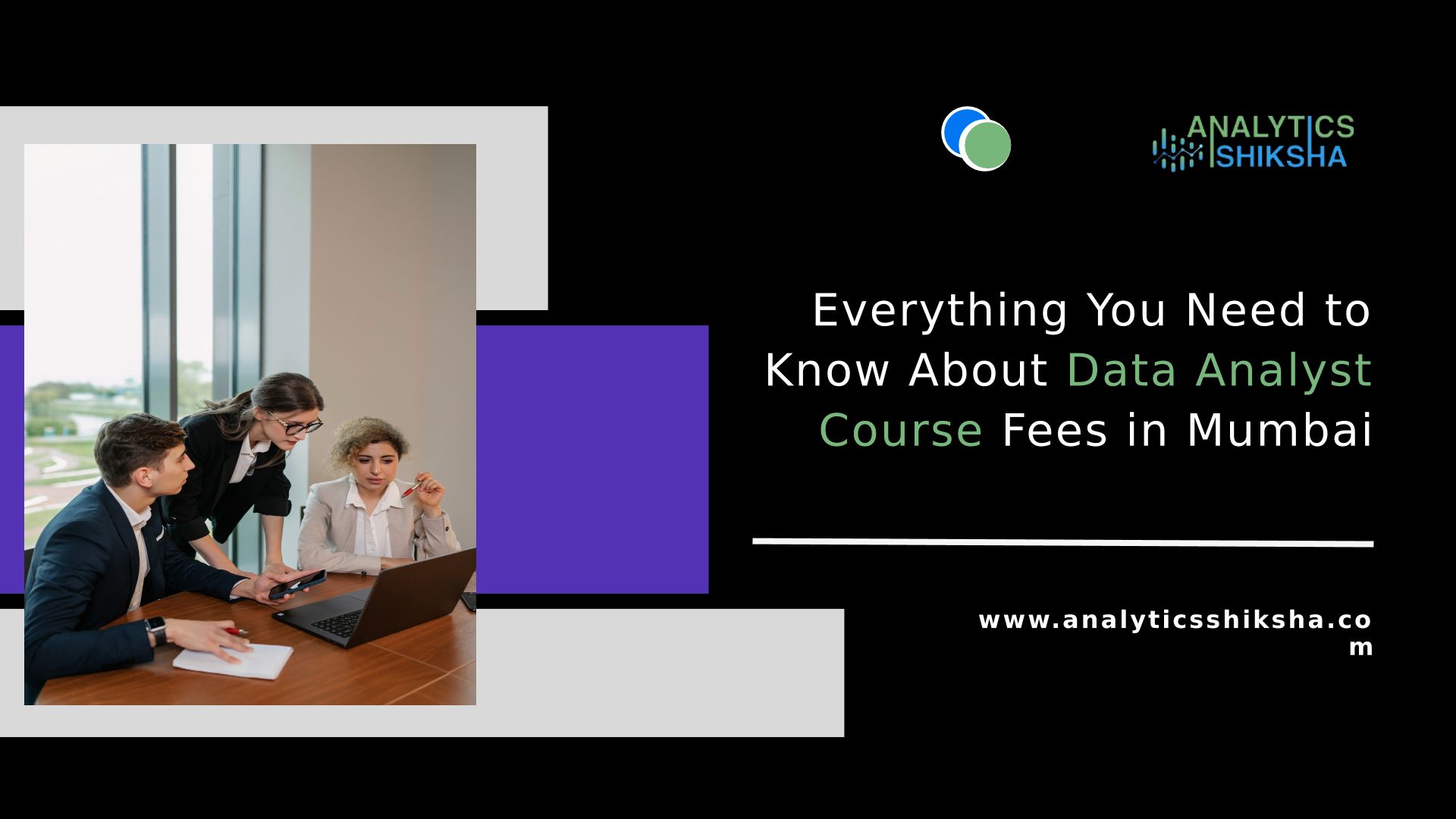 ANALYTICS SHIKSHA

Everything You Need to Know About Data Analyst Course Fees in Mumbai

www.analyticsshiksha.com